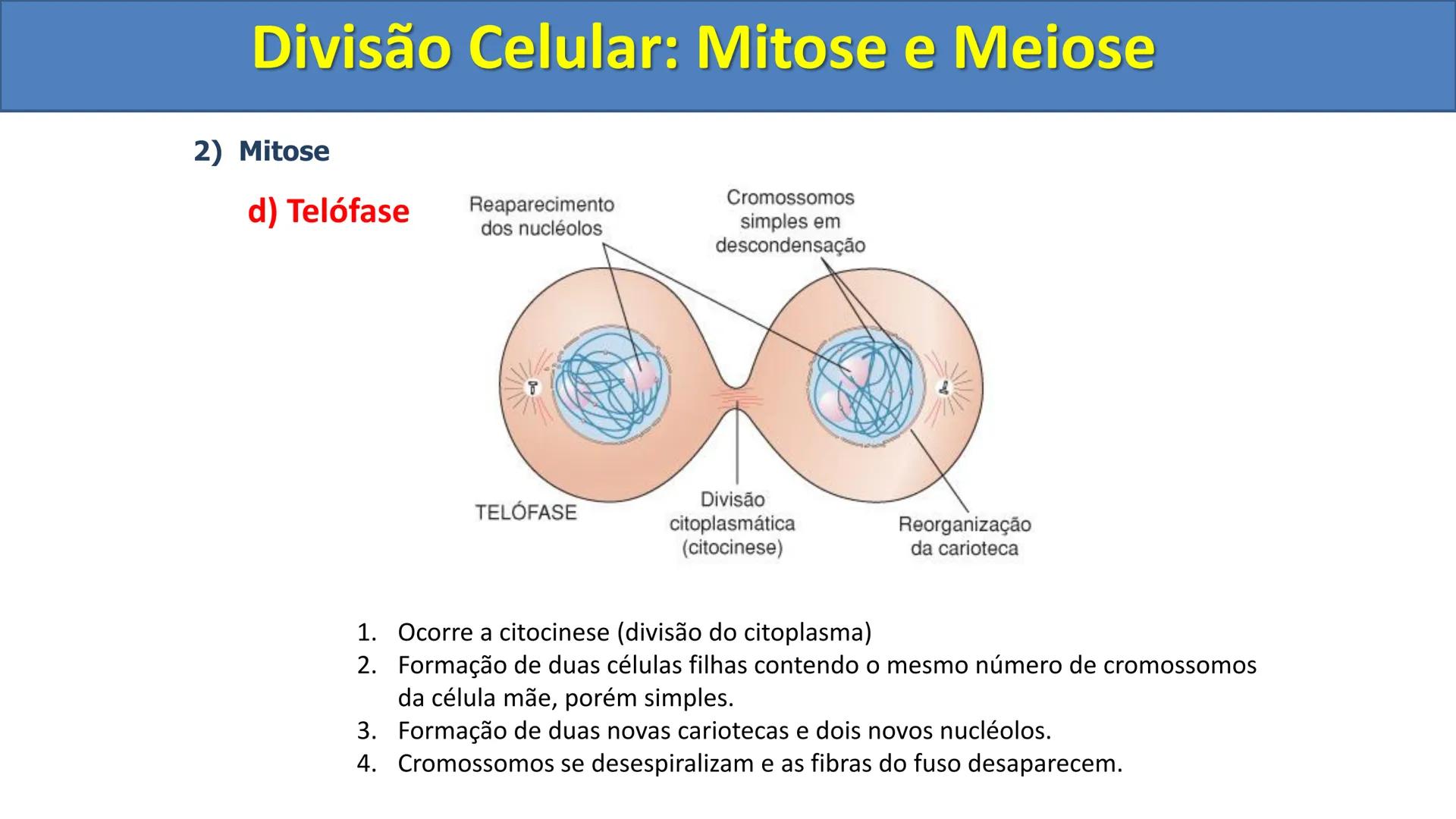 Divisão Celular: Mitose e Meiose

2) Mitose

d) Telófase

Reaparecimento dos nucléolos

Cromossomos simples em descondensação

TELÓFASE

Divisão citoplasmática (citocinese)

Reorganização da carioteca

1. Ocorre a citocinese (divisão do citoplasma)
2. Formação de duas células filhas contendo o mesmo número de cromossomos da célula mãe, porém simples.
3. Formação de duas novas cariotecas e dois novos nucléolos.
4. Cromossomos se desespiralizam e as fibras do fuso desaparecem.